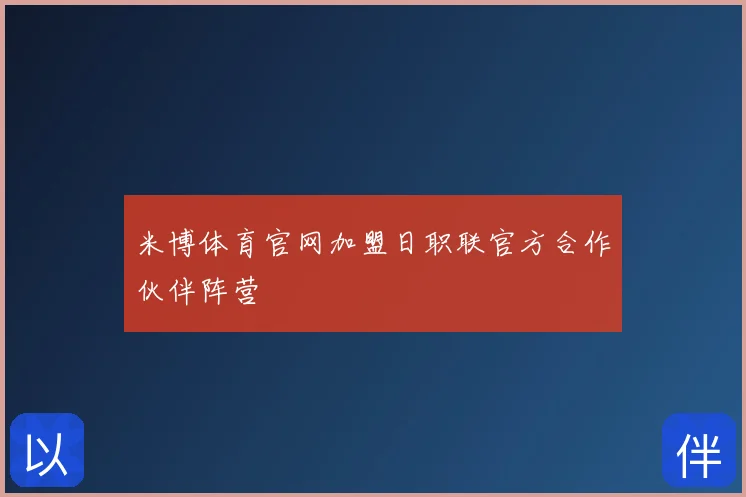 米博体育官网加盟日职联官方合作伙伴阵营

以

伴